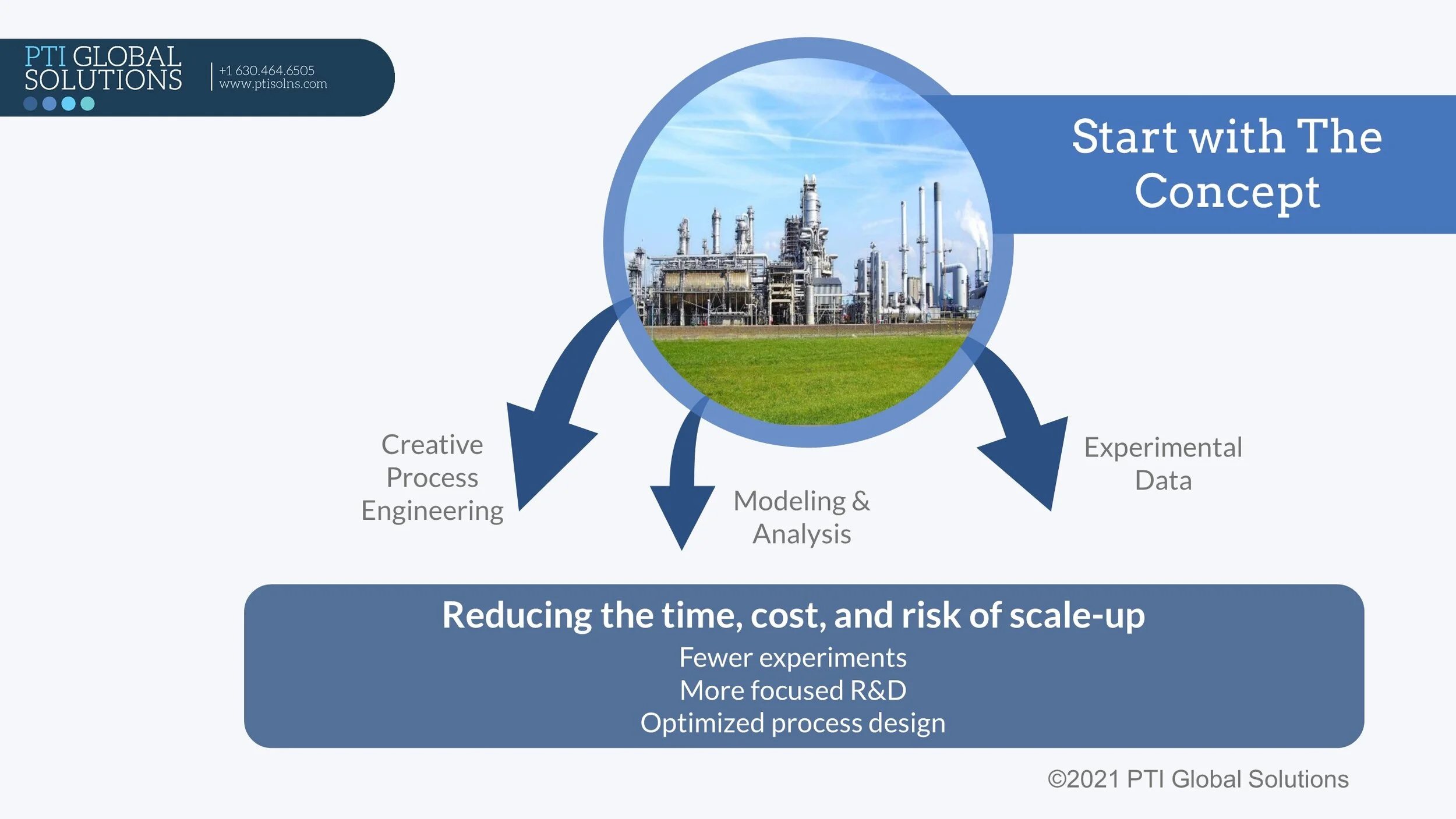 PTI GLOBAL SOLUTIONS

+1 630.464.6505
www.ptisolns.com

Start with The Concept

Creative Process Engineering

Modeling & Analysis

Experimental Data

Reducing the time, cost, and risk of scale-up

Fewer experiments
More focused R&D
Optimized process design

©2021 PTI Global Solutions